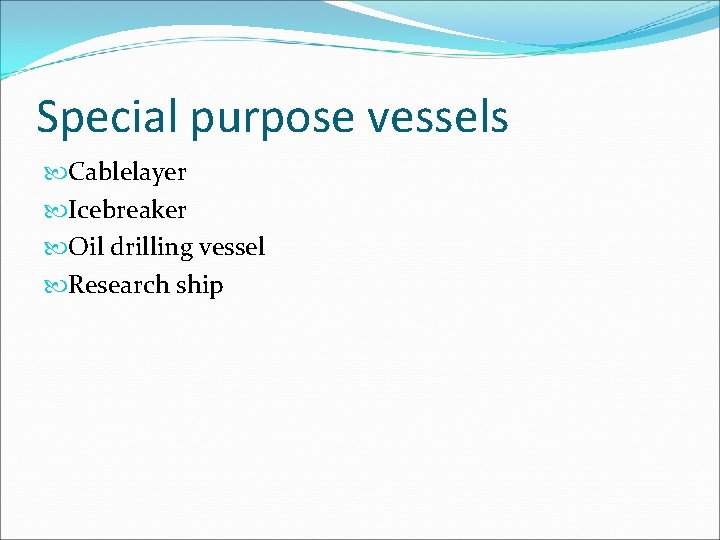 Special purpose vessels

Cablelayer

Icebreaker

Oil drilling vessel

Research ship